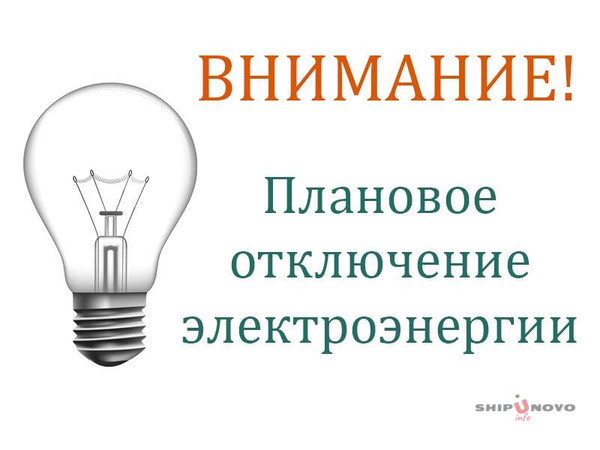 ВНИМАНИЕ!

Плановое отключение электроэнергии

SHIPUNOVO info